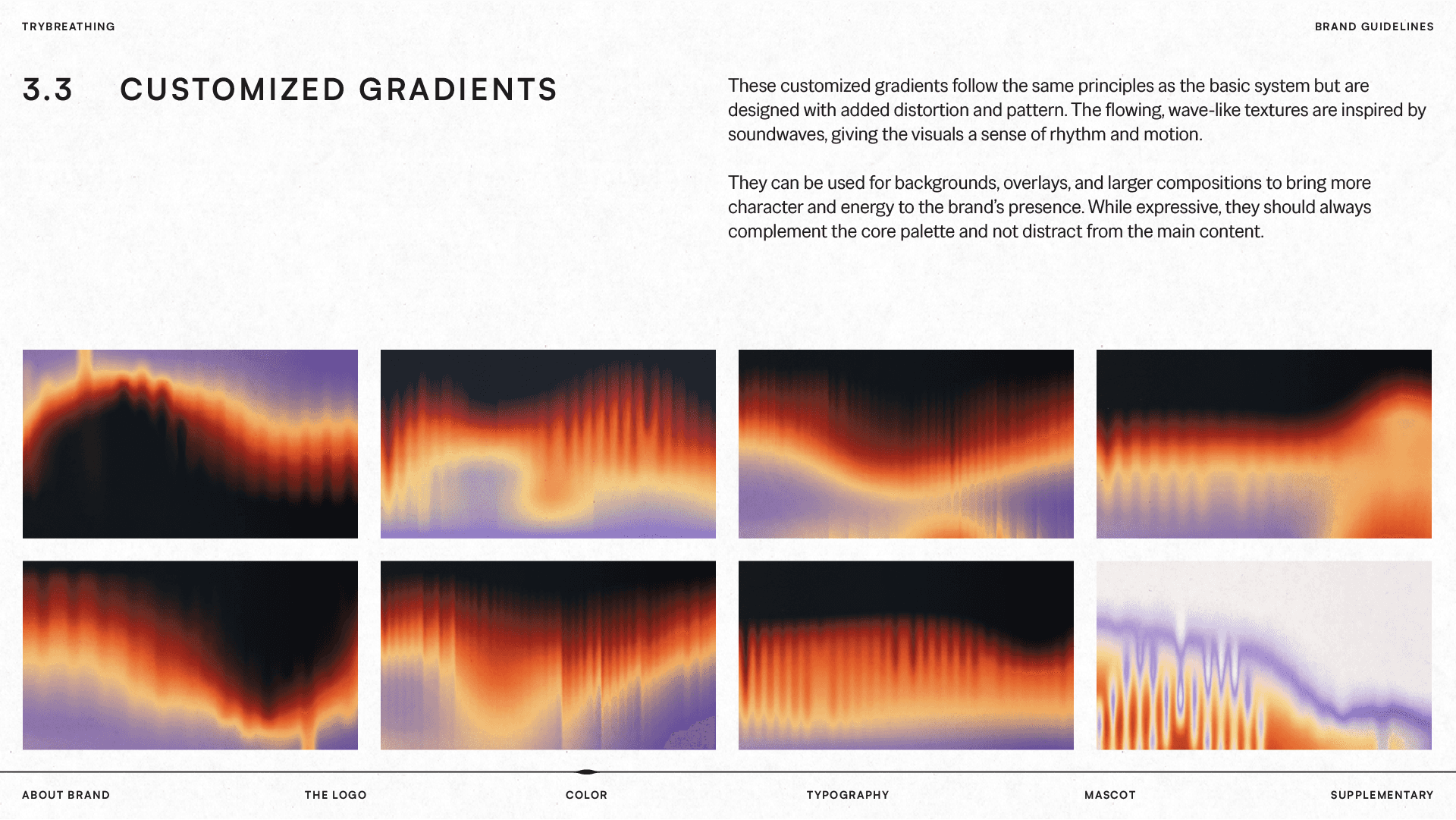 TRYBREATHING

BRAND GUIDELINES

3.3 CUSTOMIZED GRADIENTS

These customized gradients follow the same principles as the basic system but are designed with added distortion and pattern. The flowing, wave-like textures are inspired by soundwaves, giving the visuals a sense of rhythm and motion.

They can be used for backgrounds, overlays, and larger compositions to bring more character and energy to the brand's presence. While expressive, they should always complement the core palette and not distract from the main content.

ABOUT BRAND

THE LOGO

COLOR

TYPOGRAPHY

MASCOT

SUPPLEMENTARY